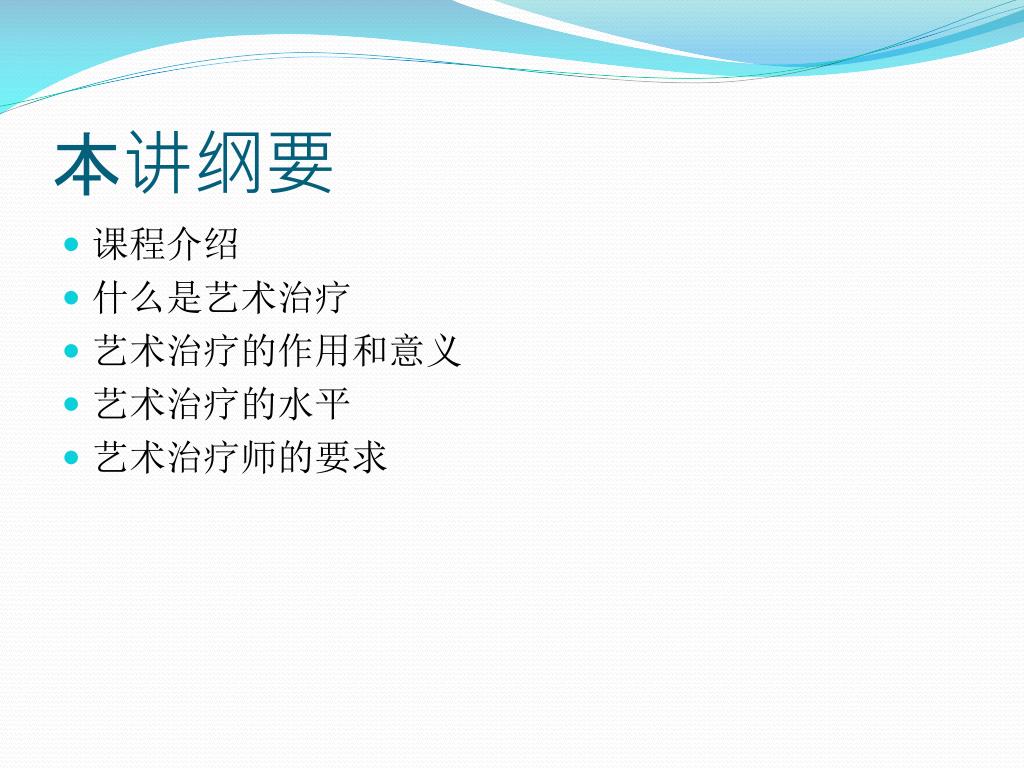 本讲纲要

- 课程介绍
- 什么是艺术治疗
- 艺术治疗的作用和意义
- 艺术治疗的水平
- 艺术治疗师的要求